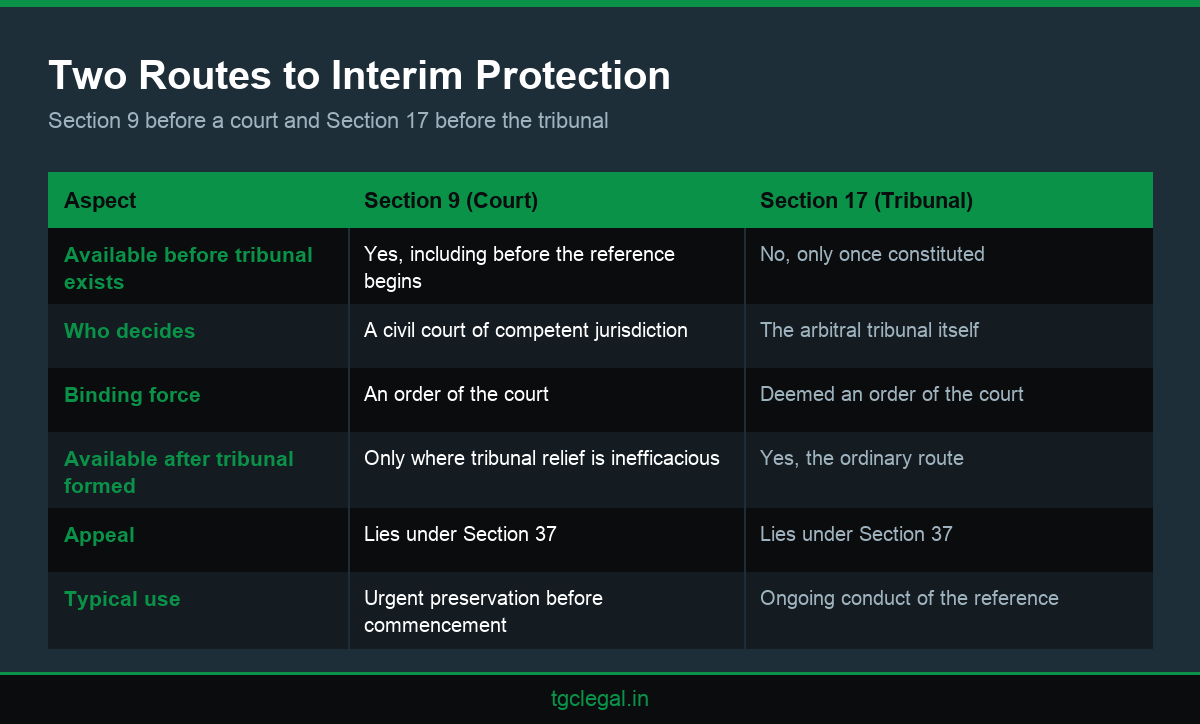 Two Routes to Interim Protection

Section 9 before a court and Section 17 before the tribunal

| Aspect | Section 9 (Court) | Section 17 (Tribunal) |
|---|---|---|
| Available before tribunal exists | Yes, including before the reference begins | No, only once constituted |
| Who decides | A civil court of competent jurisdiction | The arbitral tribunal itself |
| Binding force | An order of the court | Deemed an order of the court |
| Available after tribunal formed | Only where tribunal relief is inefficacious | Yes, the ordinary route |
| Appeal | Lies under Section 37 | Lies under Section 37 |
| Typical use | Urgent preservation before commencement | Ongoing conduct of the reference |

tgclegal.in